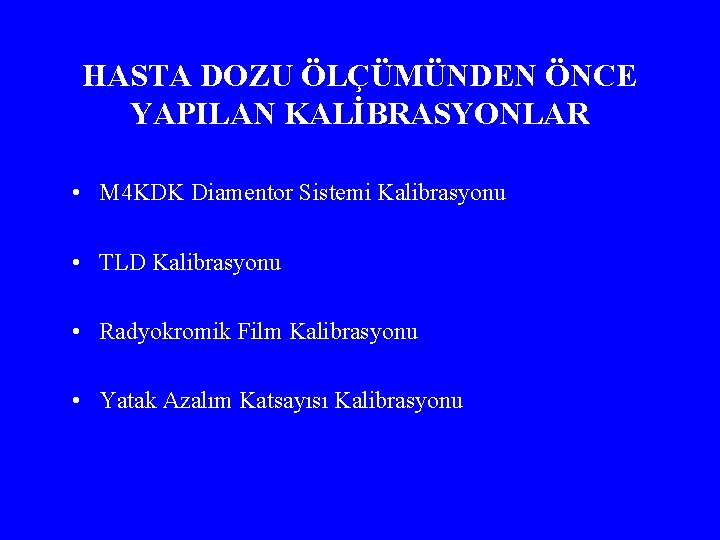 HASTA DOZU ÖLÇÜMÜNDEN ÖNCE YAPILAN KALİBRASYONLAR

• M4KDK Diamentor Sistemi Kalibrasyonu

• TLD Kalibrasyonu

• Radyokromik Film Kalibrasyonu

• Yatak Azalım Katsayısı Kalibrasyonu